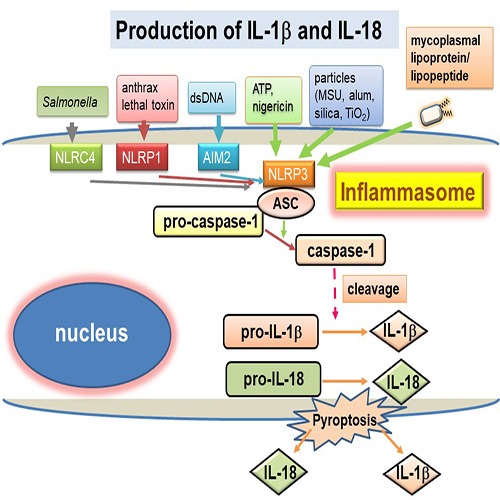 Production of IL-1β and IL-18

mycoplasmal lipoprotein/ lipopeptide

Salmonella

anthrax lethal toxin

dsDNA

ATP, nigericin

particles (MSU, alum, silica, $TiO_2$)

NLRC4

NLRP1

AIM2

NLRP3

Inflammasome

ASC

pro-caspase-1

caspase-1

cleavage

nucleus

pro-IL-1β

IL-1β

pro-IL-18

IL-18

Pyroptosis

IL-18

IL-1β